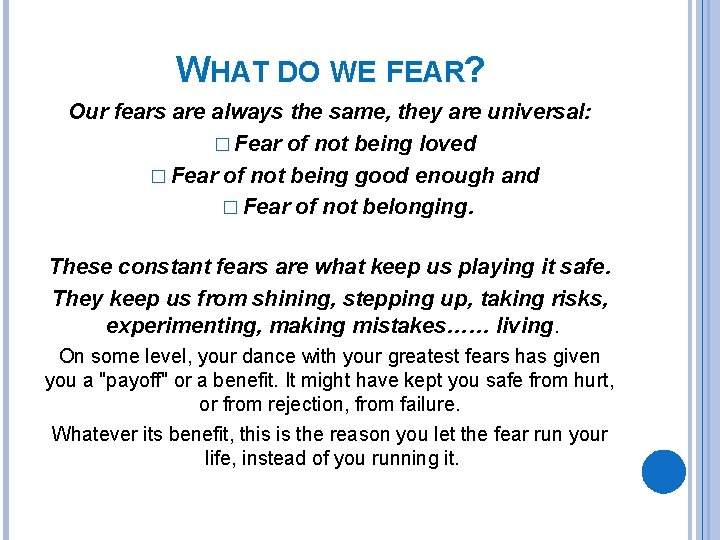 WHAT DO WE FEAR?

Our fears are always the same, they are universal:

□ Fear of not being loved

□ Fear of not being good enough and

□ Fear of not belonging.

These constant fears are what keep us playing it safe.

They keep us from shining, stepping up, taking risks, experimenting, making mistakes…… living.

On some level, your dance with your greatest fears has given you a "payoff" or a benefit. It might have kept you safe from hurt, or from rejection, from failure.

Whatever its benefit, this is the reason you let the fear run your life, instead of you running it.